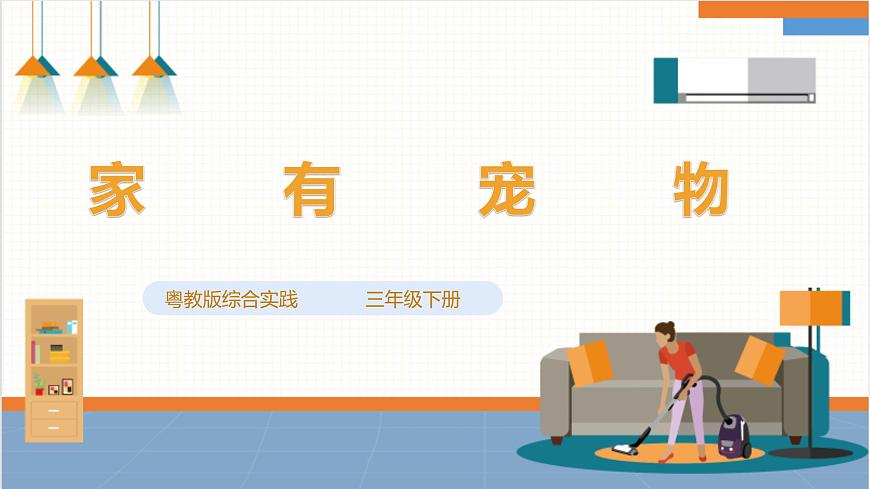 家 有 宠 物

粤教版综合实践 三年级下册